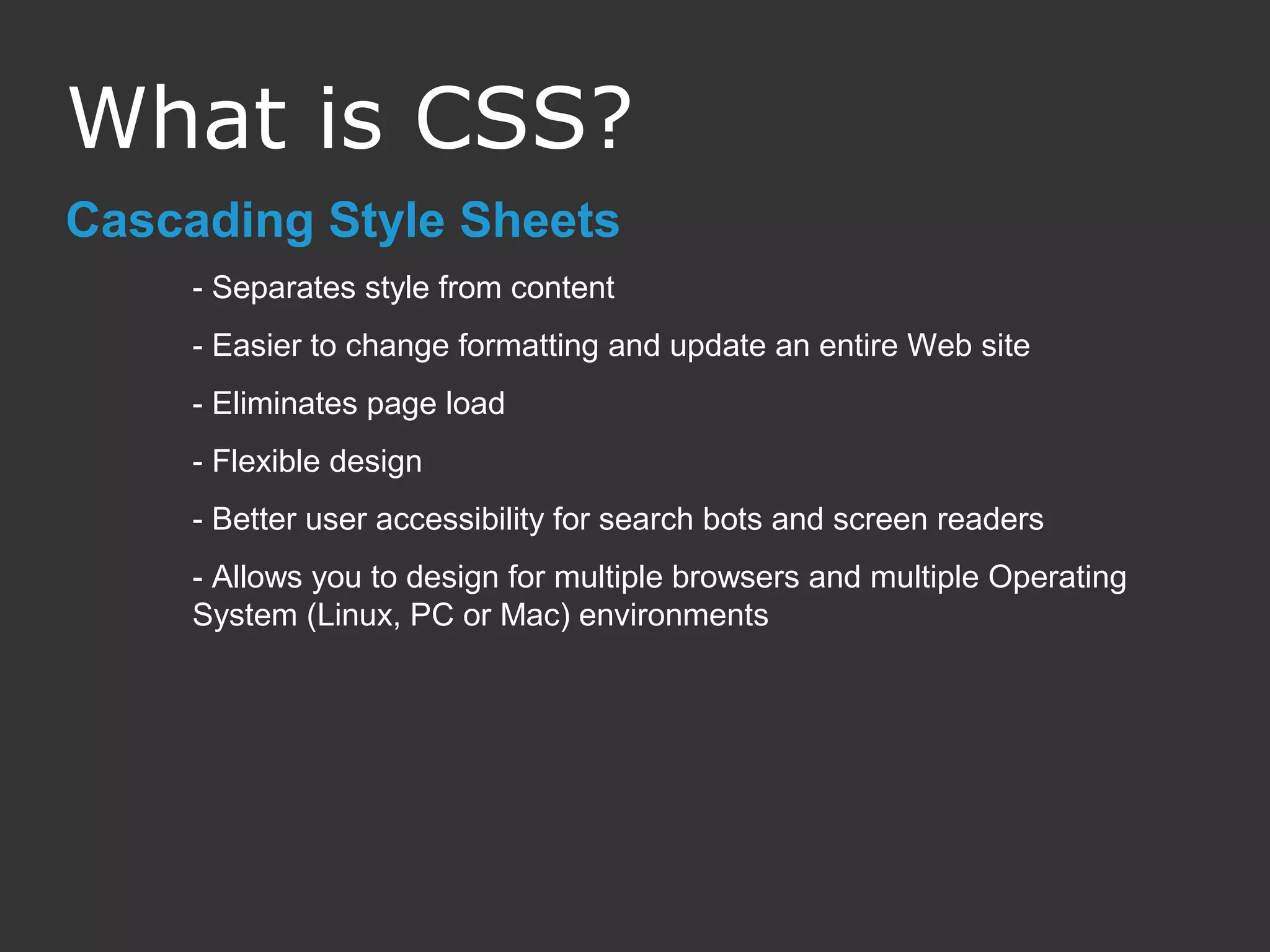 What is CSS?

Cascading Style Sheets

- Separates style from content

- Easier to change formatting and update an entire Web site

- Eliminates page load

- Flexible design

- Better user accessibility for search bots and screen readers

- Allows you to design for multiple browsers and multiple Operating System (Linux, PC or Mac) environments